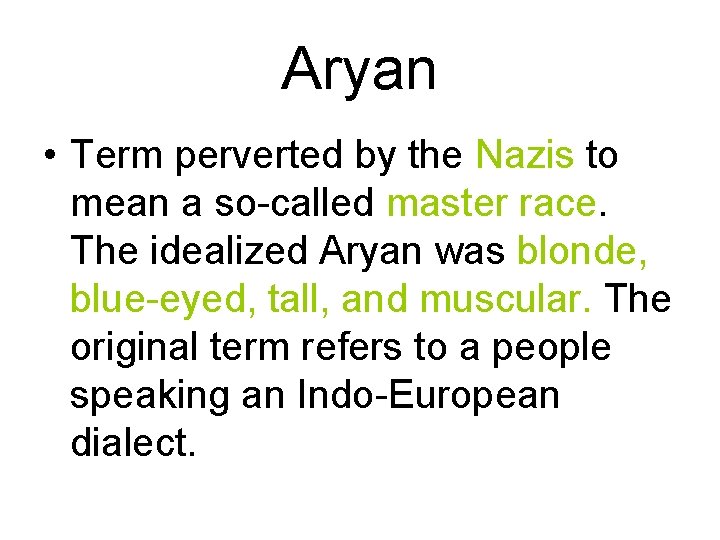 Aryan

• Term perverted by the Nazis to mean a so-called master race. The idealized Aryan was blonde, blue-eyed, tall, and muscular. The original term refers to a people speaking an Indo-European dialect.